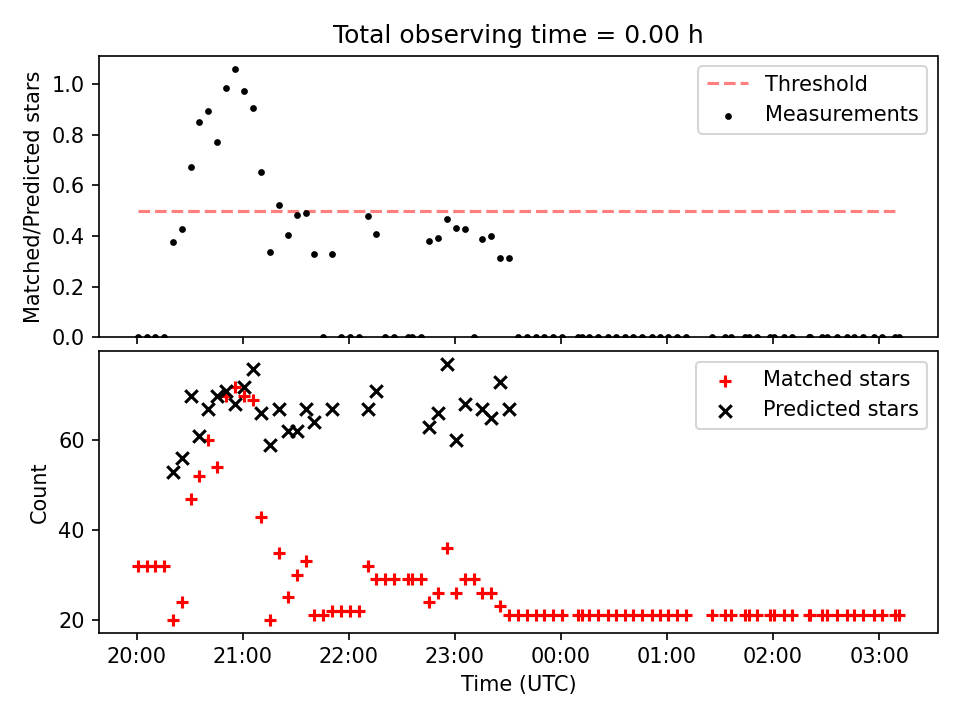 Total observing time = 0.00 h

Matched/Predicted stars

1.0
0.8
0.6
0.4
0.2
0.0

Threshold
Measurements

Count

60
40
20

Matched stars
Predicted stars

20:00
21:00
22:00
23:00
00:00
01:00
02:00
03:00

Time (UTC)